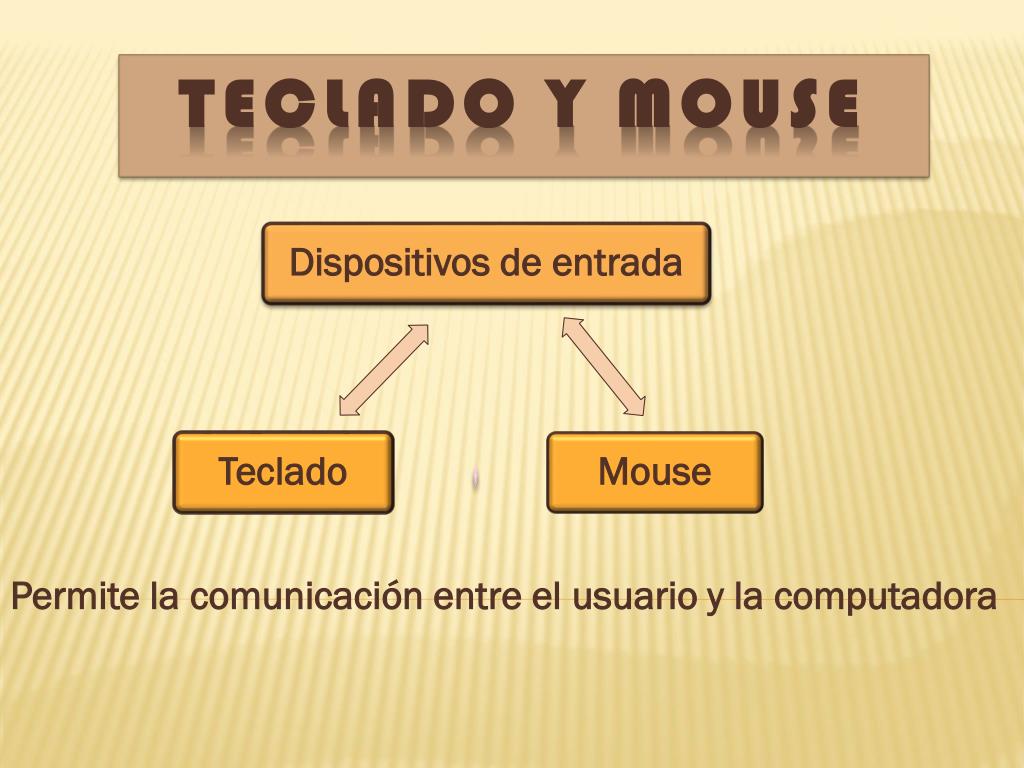 TECLADO Y MOUSE

Dispositivos de entrada

Teclado

Mouse

Permite la comunicación entre el usuario y la computadora